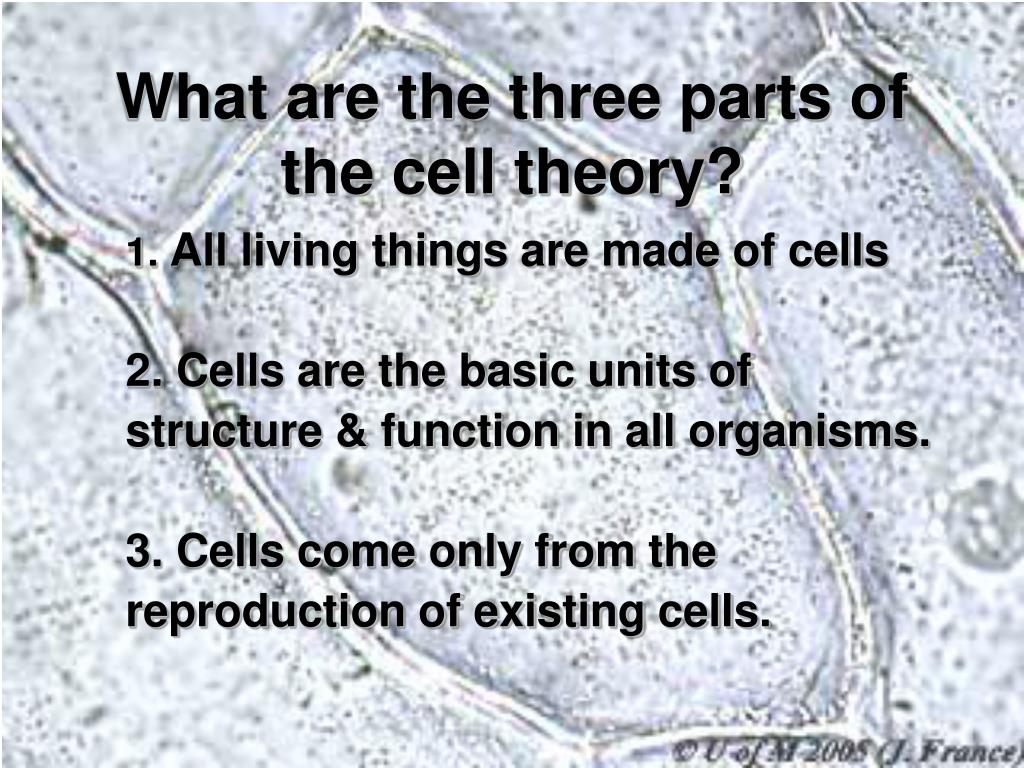 What are the three parts of the cell theory?

1. All living things are made of cells

2. Cells are the basic units of structure & function in all organisms.

3. Cells come only from the reproduction of existing cells.

© U of M 2005 (J. France)